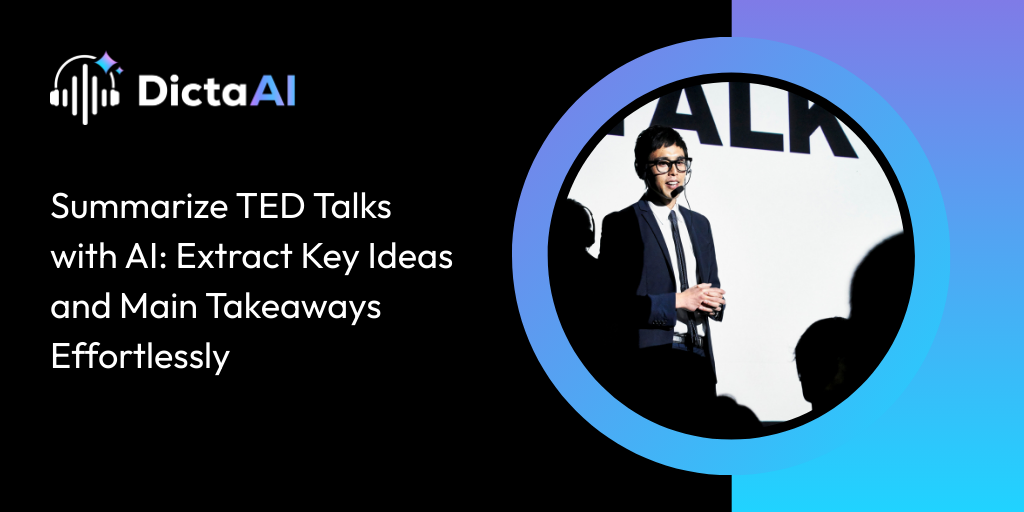 DictaAI

Summarize TED Talks with AI: Extract Key Ideas and Main Takeaways Effortlessly

ALK